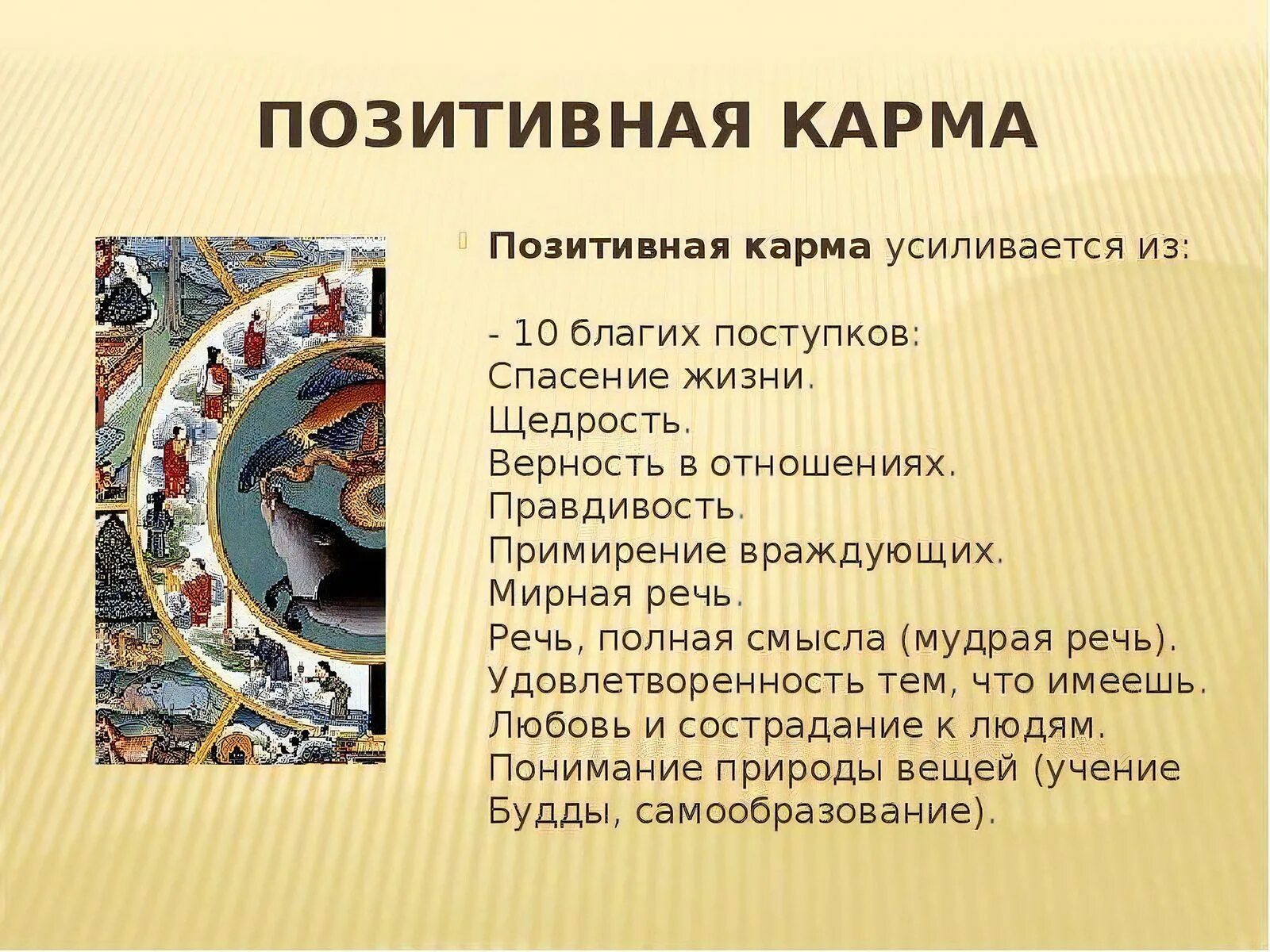 ПОЗИТИВНАЯ КАРМА

Позитивная карма усиливается из:

- 10 благих поступков:
Спасение жизни.
Щедрость.
Верность в отношениях.
Правдивость.
Примирение враждующих.
Мирная речь.
Речь, полная смысла (мудрая речь).
Удовлетворенность тем, что имеешь.
Любовь и сострадание к людям.
Понимание природы вещей (учение Будды, самообразование).